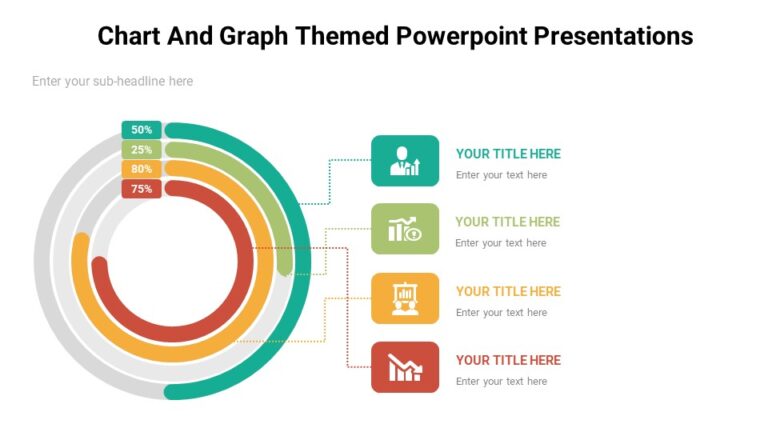 Chart And Graph Themed Powerpoint Presentations

Enter your sub-headline here

50%
25%
80%
75%

YOUR TITLE HERE
Enter your text here

YOUR TITLE HERE
Enter your text here

YOUR TITLE HERE
Enter your text here

YOUR TITLE HERE
Enter your text here